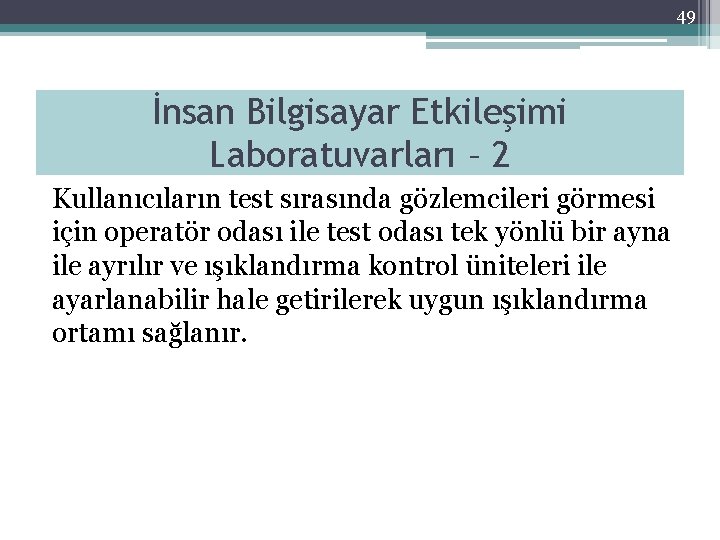 49

İnsan Bilgisayar Etkileşimi Laboratuvarları – 2

Kullanıcıların test sırasında gözlemcileri görmesi için operatör odası ile test odası tek yönlü bir ayna ile ayrılır ve ışıklandırma kontrol üniteleri ile ayarlanabilir hale getirilerek uygun ışıklandırma ortamı sağlanır.